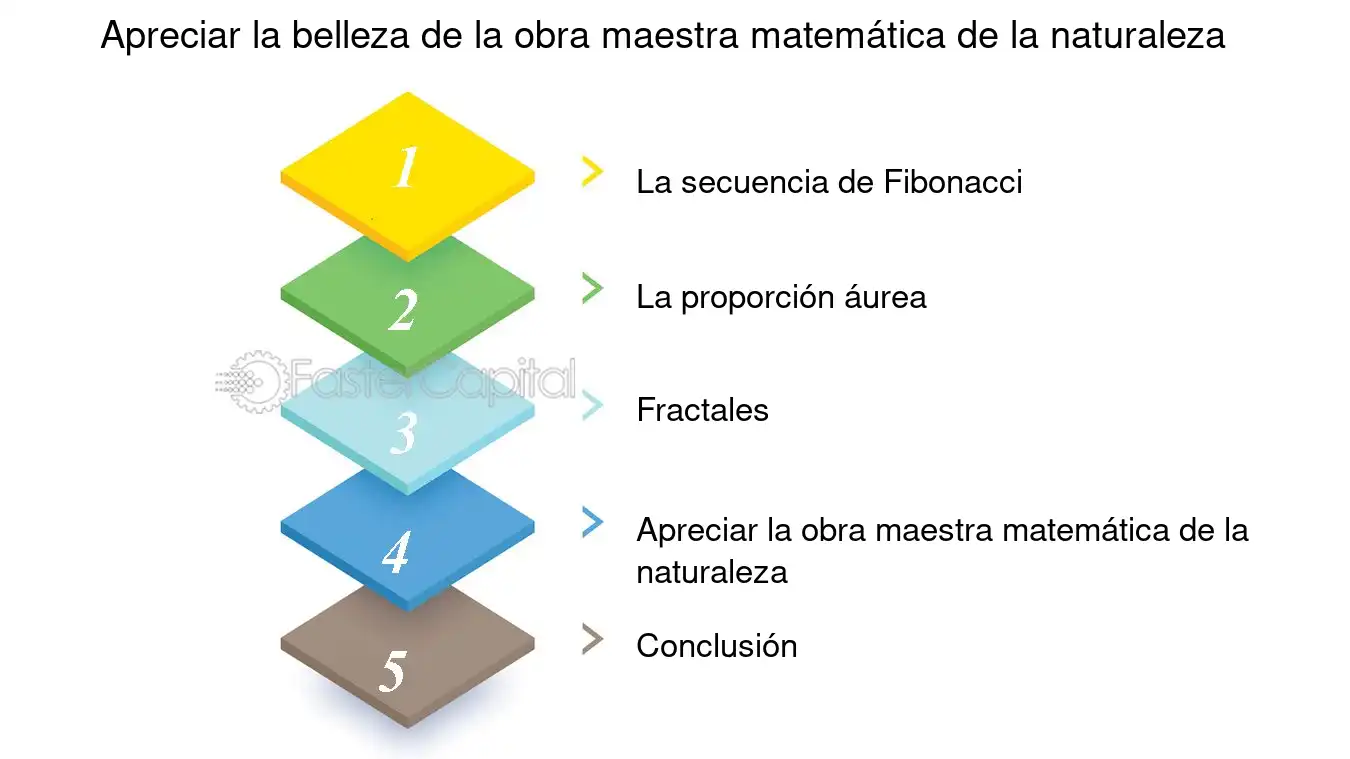 Apreciar la belleza de la obra maestra matemática de la naturaleza

1

La secuencia de Fibonacci

2

La proporción áurea

FasterCapital

3

Fractales

4

Apreciar la obra maestra matemática de la naturaleza

5

Conclusión